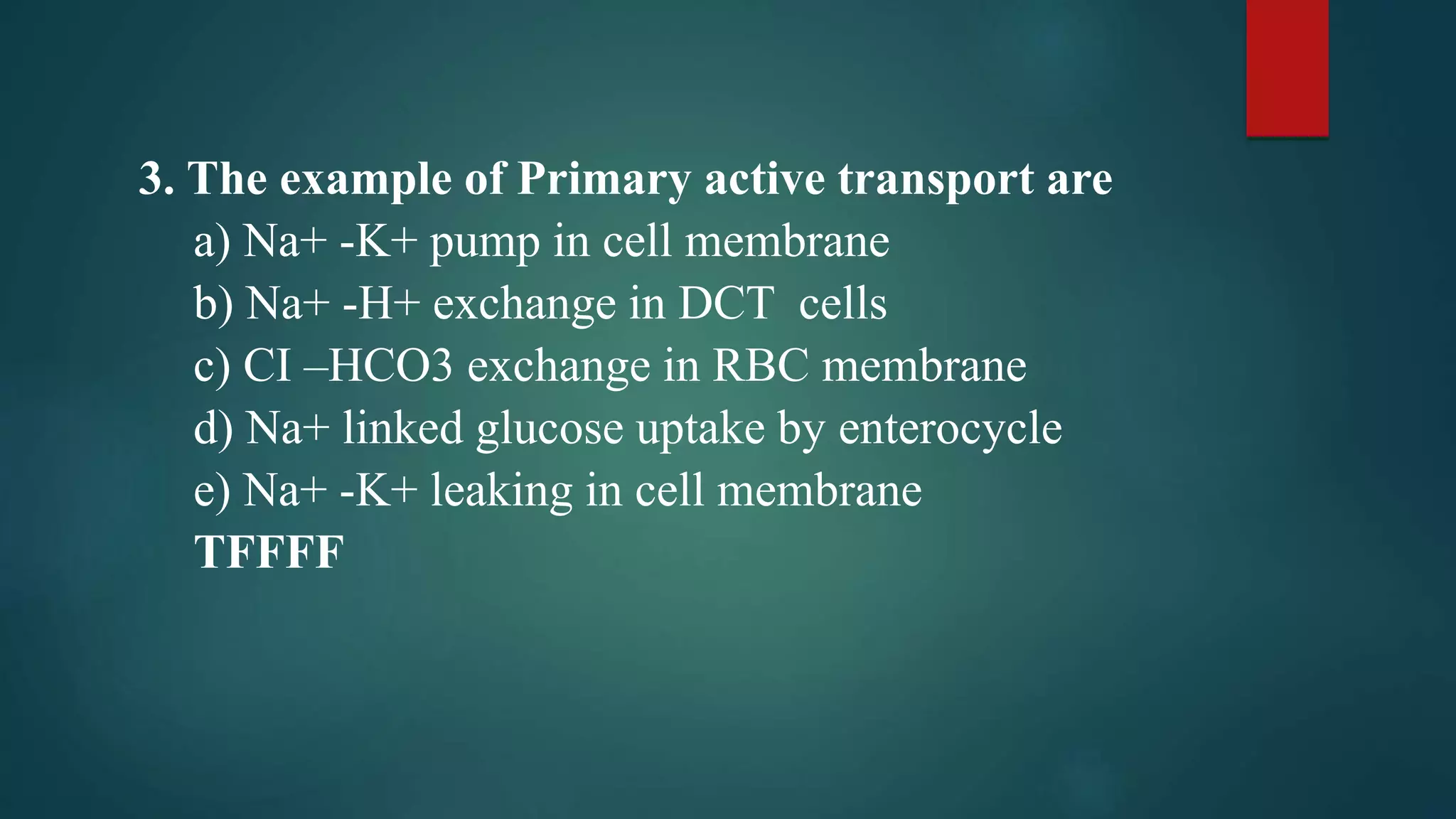 3. The example of Primary active transport are

a) Na+ -K+ pump in cell membrane

b) Na+ -H+ exchange in DCT cells

c) CI –HCO3 exchange in RBC membrane

d) Na+ linked glucose uptake by enterocycle

e) Na+ -K+ leaking in cell membrane

TFFFF